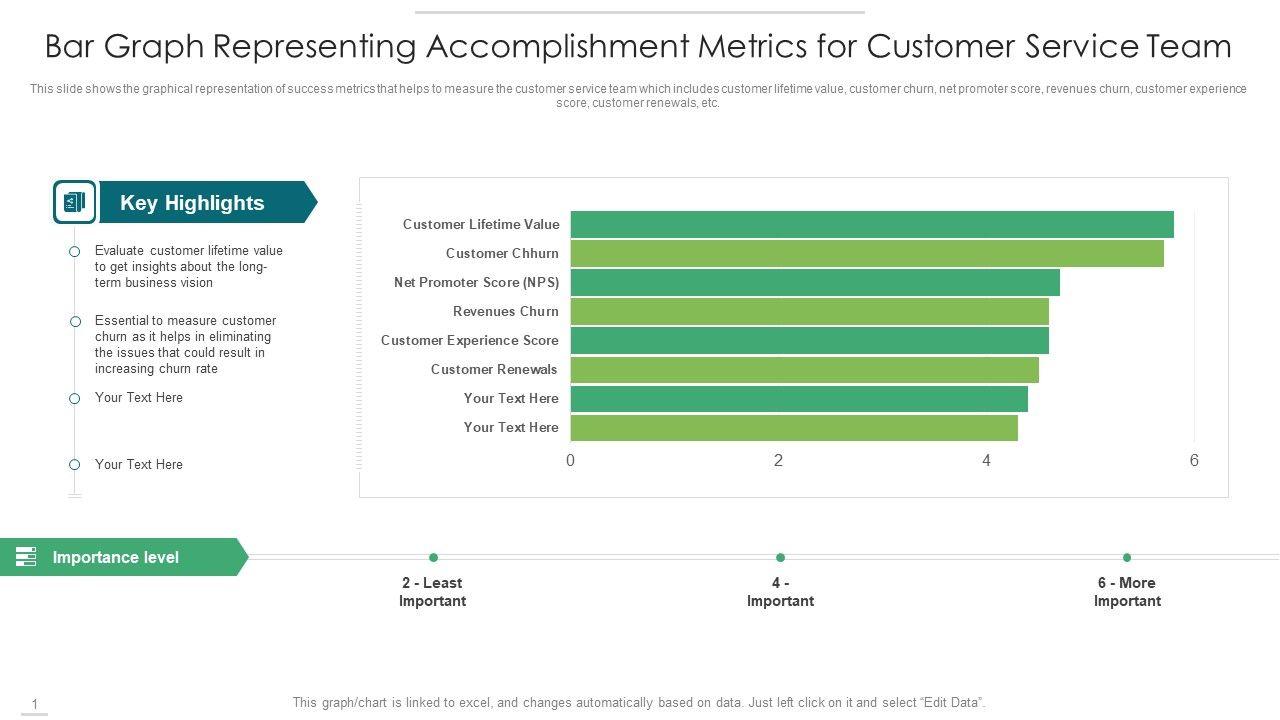 Bar Graph Representing Accomplishment Metrics for Customer Service Team

This slide shows the graphical representation of success metrics that helps to measure the customer service team which includes customer lifetime value, customer churn, net promoter score, revenues churn, customer experience score, customer renewals, etc.

Key Highlights

Evaluate customer lifetime value to get insights about the long-term business vision

Essential to measure customer churn as it helps in eliminating the issues that could result in increasing churn rate

Your Text Here

Your Text Here

Customer Lifetime Value
Customer Chhurn
Net Promoter Score (NPS)
Revenues Churn
Customer Experience Score
Customer Renewals
Your Text Here
Your Text Here

0 2 4 6

Importance level

2 - Least Important

4 - Important

6 - More Important

1

This graph/chart is linked to excel, and changes automatically based on data. Just left click on it and select "Edit Data".